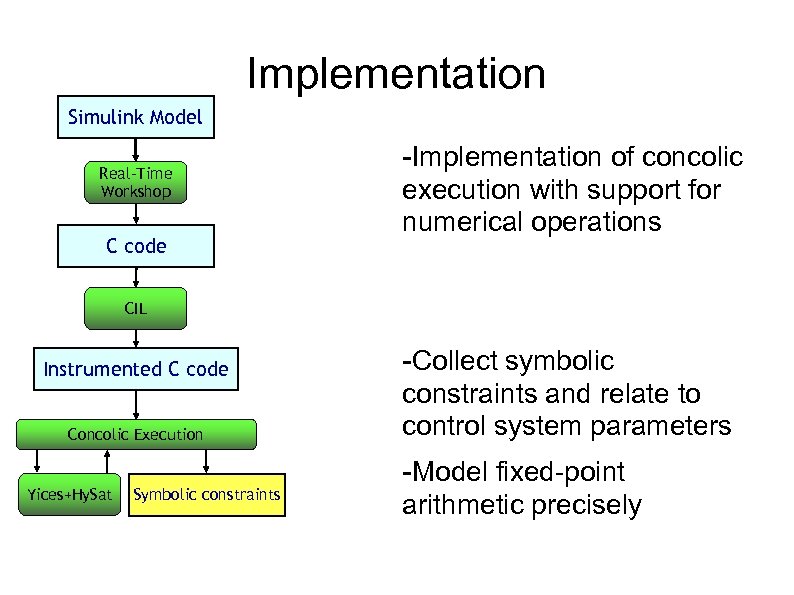 Implementation

Simulink Model

Real-Time Workshop

C code

CIL

Instrumented C code

Concolic Execution

Yices+HySat

Symbolic constraints

-Implementation of concolic execution with support for numerical operations

-Collect symbolic constraints and relate to control system parameters

-Model fixed-point arithmetic precisely